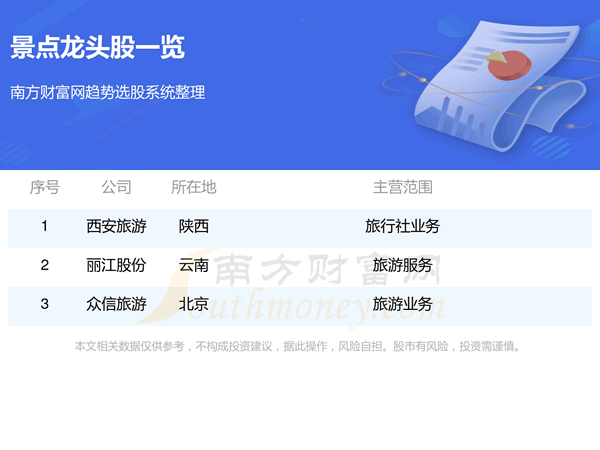 景点龙头股一览

南方财富网趋势选股系统整理

| 序号 | 公司 | 所在地 | 主营范围 |
|---|---|---|---|
| 1 | 西安旅游 | 陕西 | 旅行社业务 |
| 2 | 丽江股份 | 云南 | 旅游服务 |
| 3 | 众信旅游 | 北京 | 旅游业务 |

南方财富网
Southmoney.com

本文相关数据仅供参考，不构成投资建议，据此操作，风险自担。股市有风险，投资需谨慎。